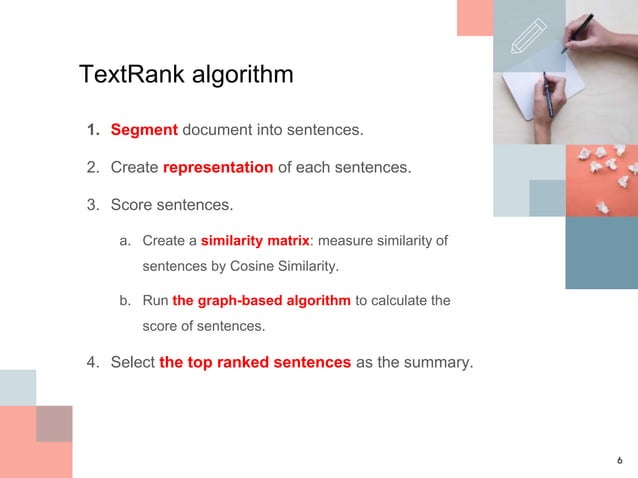 TextRank algorithm

1. Segment document into sentences.

2. Create representation of each sentences.

3. Score sentences.

a. Create a similarity matrix: measure similarity of sentences by Cosine Similarity.

b. Run the graph-based algorithm to calculate the score of sentences.

4. Select the top ranked sentences as the summary.

6